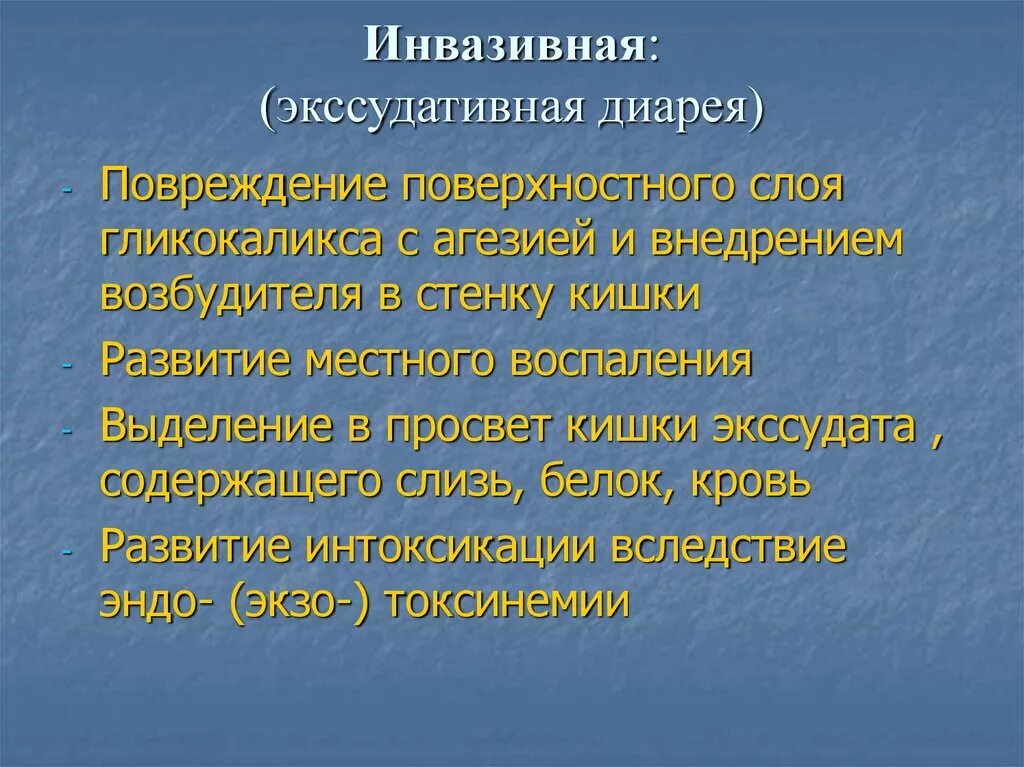 Инвазивная:
(экссудативная диарея)

- Повреждение поверхностного слоя гликокаликса с агезией и внедрением возбудителя в стенку кишки
- Развитие местного воспаления
- Выделение в просвет кишки экссудата , содержащего слизь, белок, кровь
- Развитие интоксикации вследствие эндо- (экзо-) токсинемии